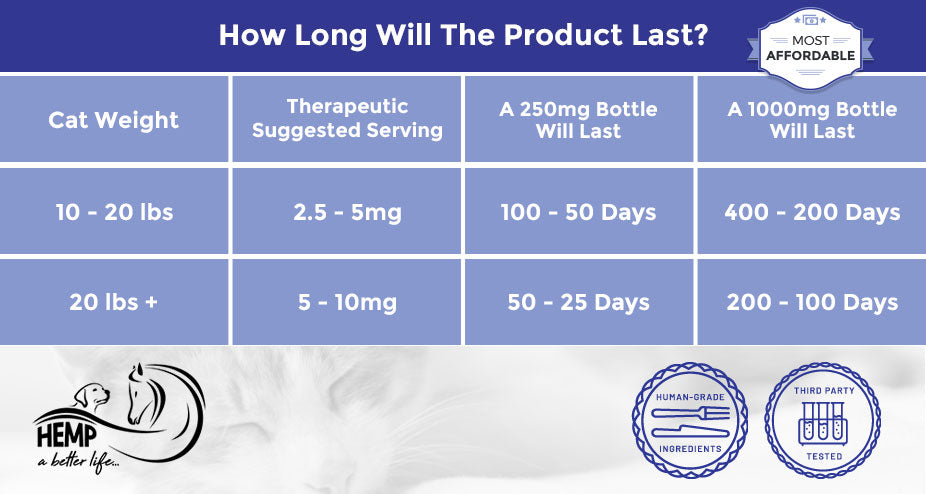 How Long Will The Product Last?

MOST AFFORDABLE

| Cat Weight | Therapeutic Suggested Serving | A 250mg Bottle Will Last | A 1000mg Bottle Will Last |
|---|---|---|---|
| 10 - 20 lbs | 2.5 - 5mg | 100 - 50 Days | 400 - 200 Days |
| 20 lbs + | 5 - 10mg | 50 - 25 Days | 200 - 100 Days |

HEMP
a better life...

HUMAN-GRADE INGREDIENTS

THIRD PARTY TESTED